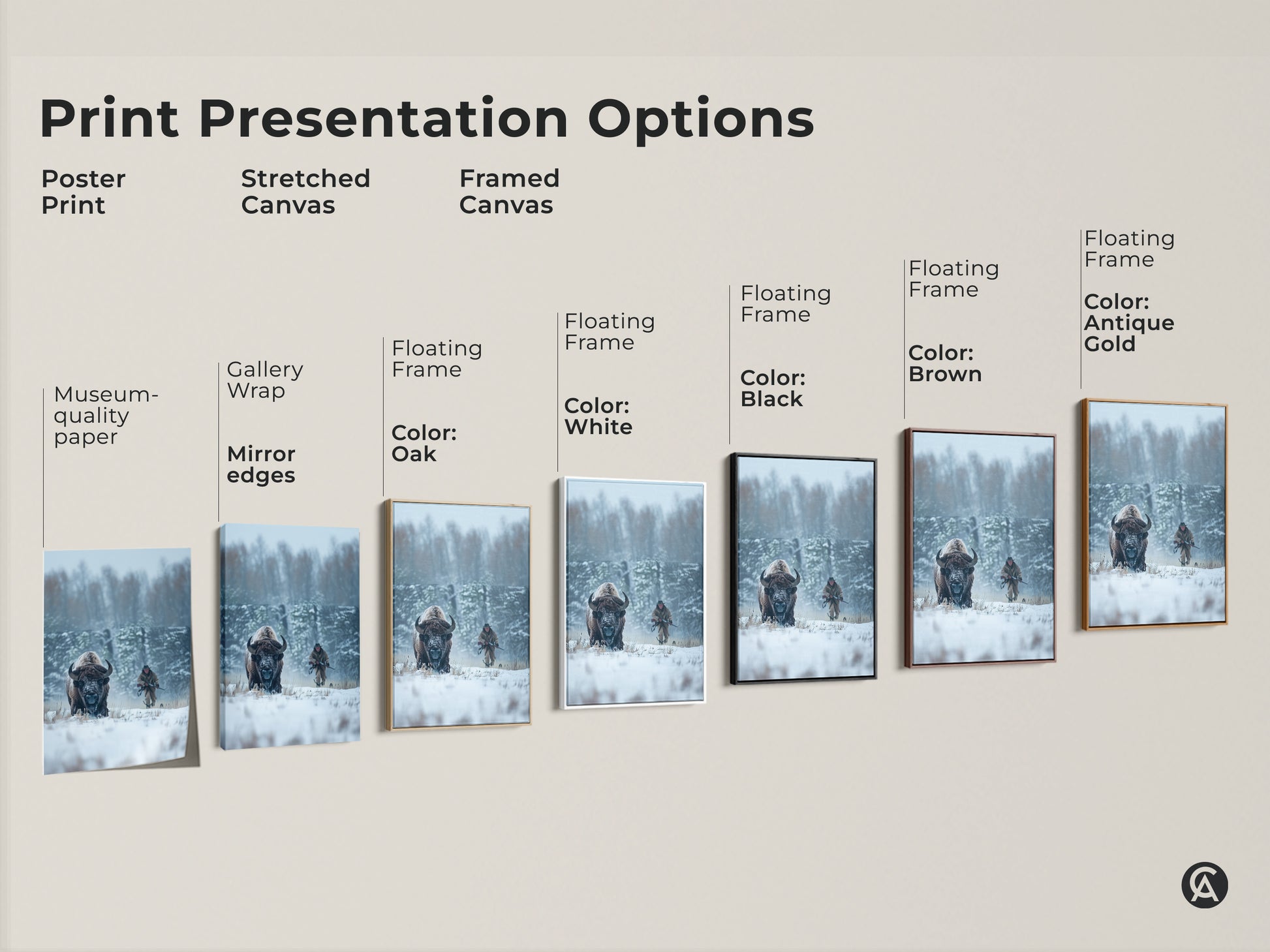 Print Presentation Options

Poster Print

Stretched Canvas

Framed Canvas

Museum-quality paper

Gallery Wrap

Mirror edges

Floating Frame

Color: Oak

Floating Frame

Color: White

Floating Frame

Color: Black

Floating Frame

Color: Brown

Floating Frame

Color: Antique Gold

CA